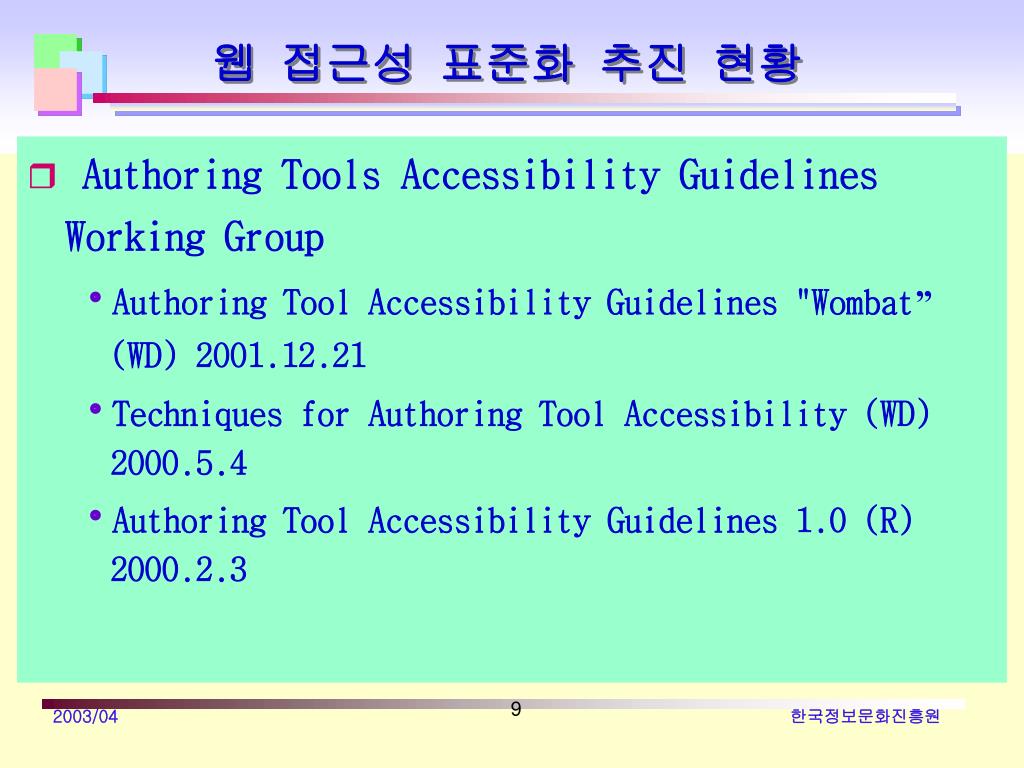 웹 접근성 표준화 추진 현황

❒ Authoring Tools Accessibility Guidelines Working Group

• Authoring Tool Accessibility Guidelines "Wombat” (WD) 2001.12.21

• Techniques for Authoring Tool Accessibility (WD) 2000.5.4

• Authoring Tool Accessibility Guidelines 1.0 (R) 2000.2.3

2003/04

9

한국정보문화진흥원